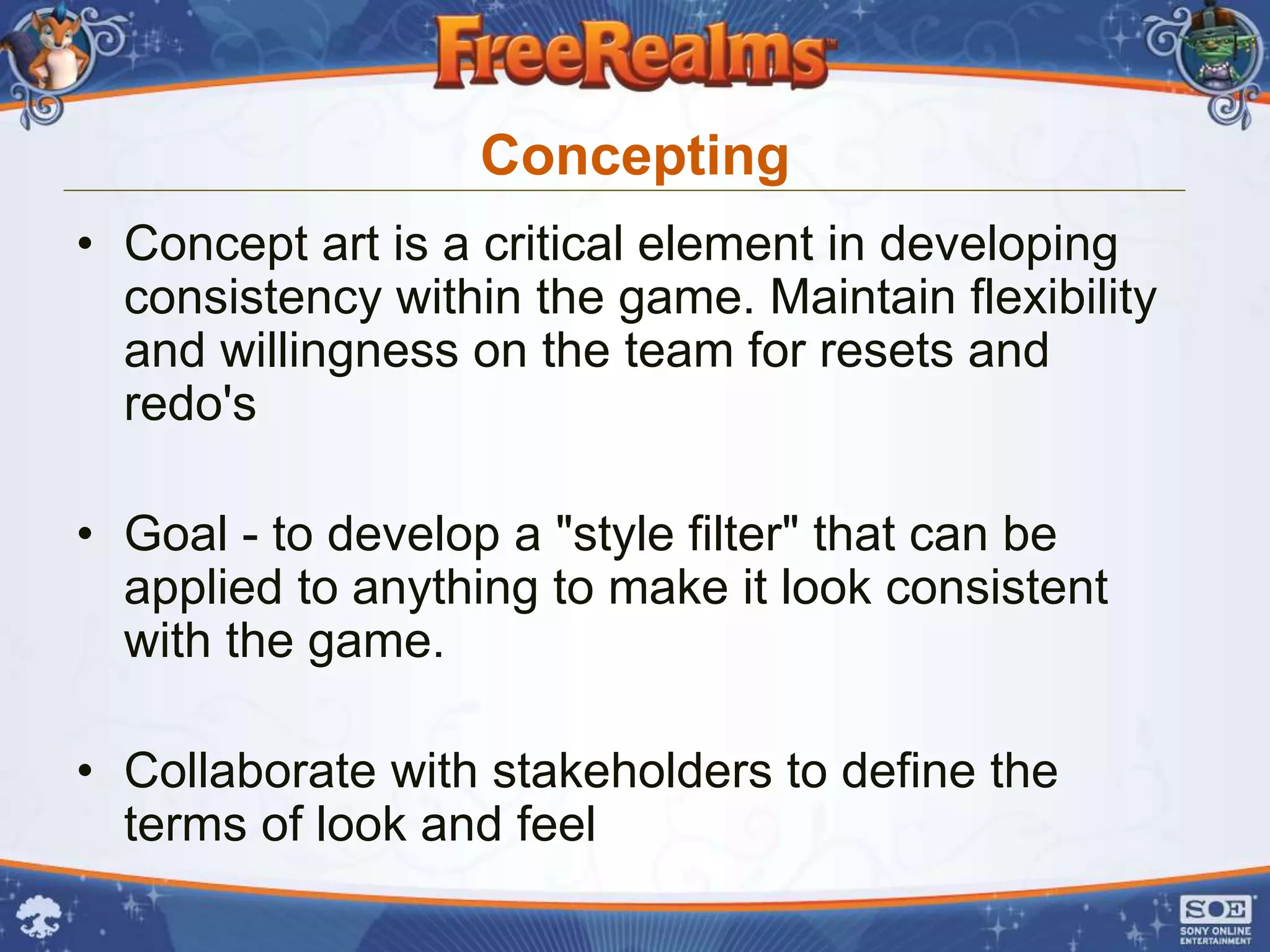 FreeRealms™

Concepting

• Concept art is a critical element in developing consistency within the game. Maintain flexibility and willingness on the team for resets and redo's

• Goal - to develop a "style filter" that can be applied to anything to make it look consistent with the game.

• Collaborate with stakeholders to define the terms of look and feel

SOE
SONY ONLINE ENTERTAINMENT